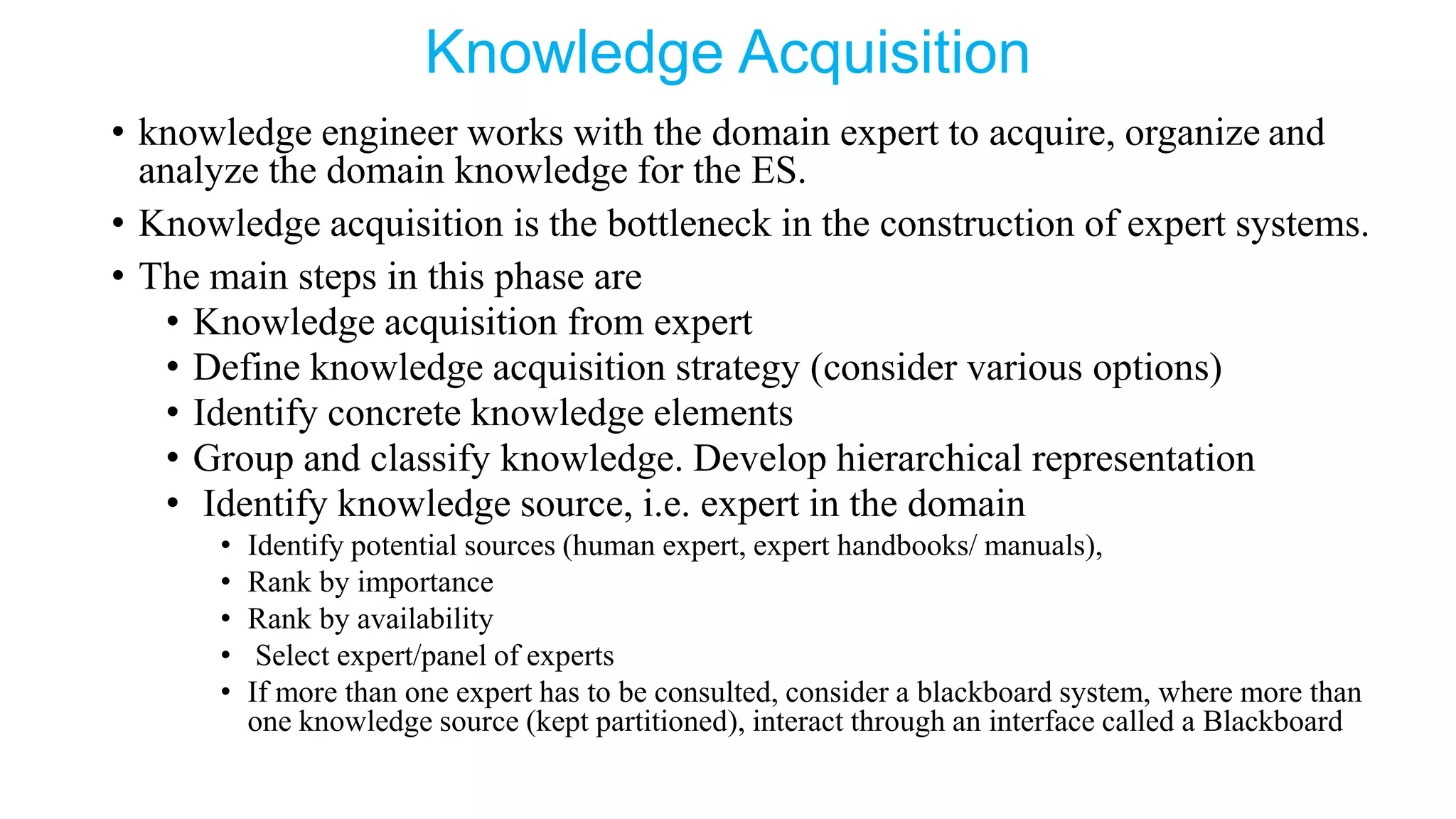 Knowledge Acquisition

• knowledge engineer works with the domain expert to acquire, organize and analyze the domain knowledge for the ES.

• Knowledge acquisition is the bottleneck in the construction of expert systems.

• The main steps in this phase are
  • Knowledge acquisition from expert
  • Define knowledge acquisition strategy (consider various options)
  • Identify concrete knowledge elements
  • Group and classify knowledge. Develop hierarchical representation
  • Identify knowledge source, i.e. expert in the domain
    • Identify potential sources (human expert, expert handbooks/ manuals),
    • Rank by importance
    • Rank by availability
    • Select expert/panel of experts
    • If more than one expert has to be consulted, consider a blackboard system, where more than one knowledge source (kept partitioned), interact through an interface called a Blackboard